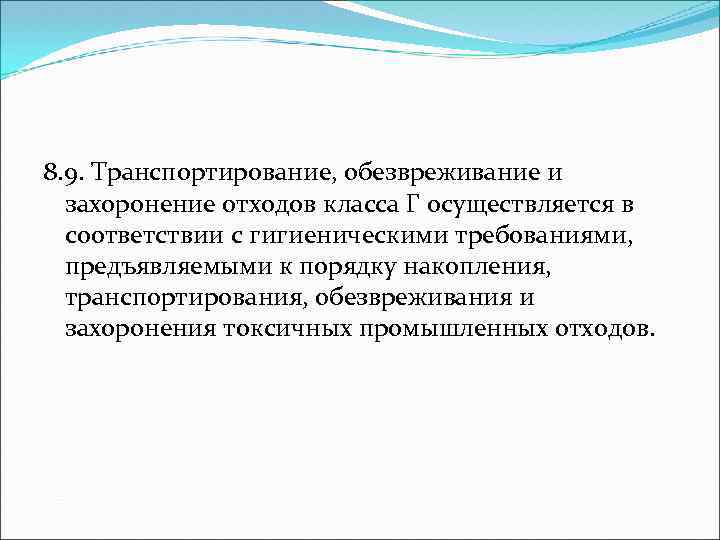 8.9. Транспортирование, обезвреживание и захоронение отходов класса Г осуществляется в соответствии с гигиеническими требованиями, предъявляемыми к порядку накопления, транспортирования, обезвреживания и захоронения токсичных промышленных отходов.